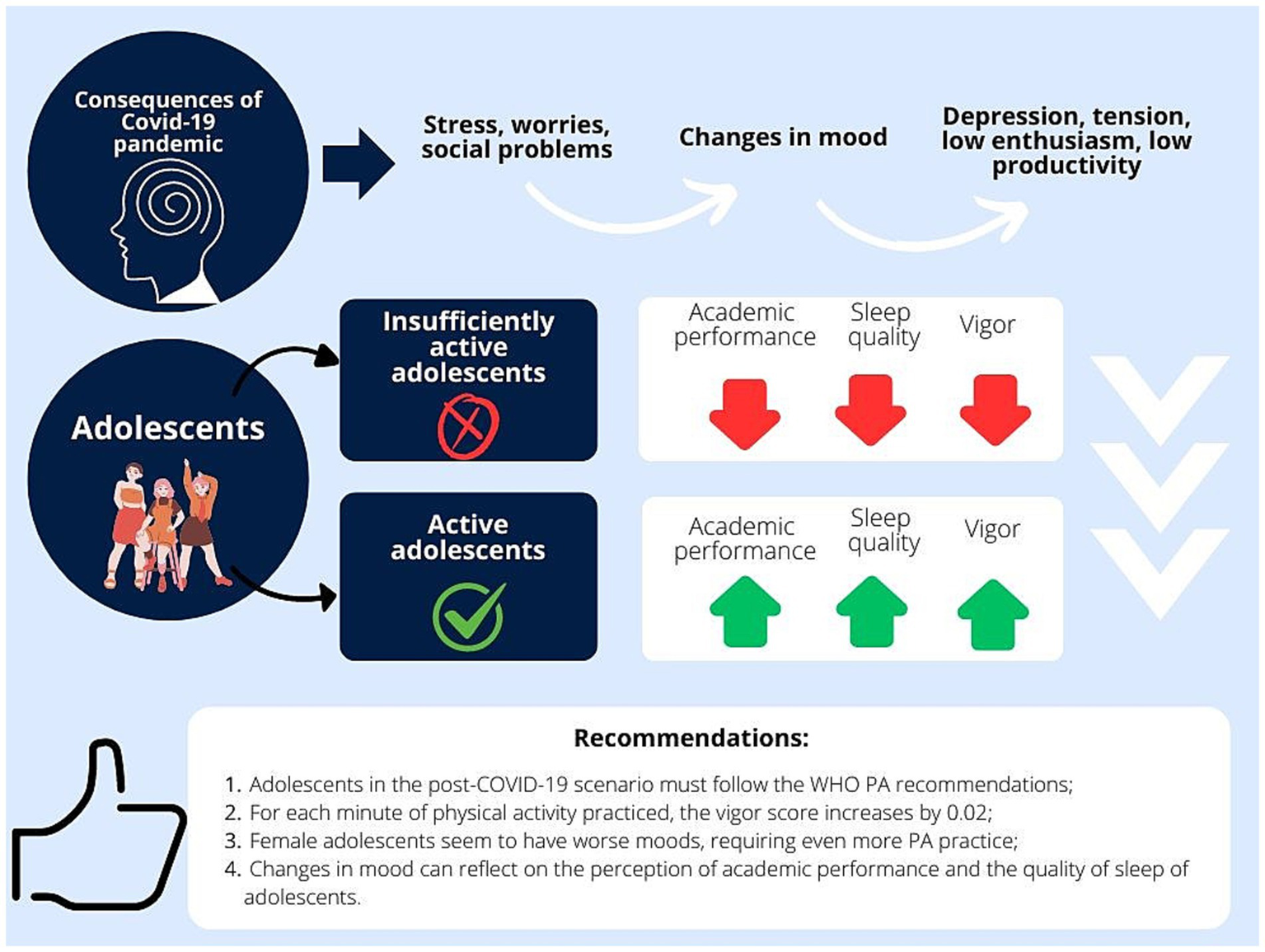 Consequences of Covid-19 pandemic

Stress, worries, social problems

Changes in mood

Depression, tension, low enthusiasm, low productivity

Adolescents

Insufficiently active adolescents

Academic performance

Sleep quality

Vigor

Active adolescents

Academic performance

Sleep quality

Vigor

Recommendations:

1. Adolescents in the post-COVID-19 scenario must follow the WHO PA recommendations;
2. For each minute of physical activity practiced, the vigor score increases by 0.02;
3. Female adolescents seem to have worse moods, requiring even more PA practice;
4. Changes in mood can reflect on the perception of academic performance and the quality of sleep of adolescents.